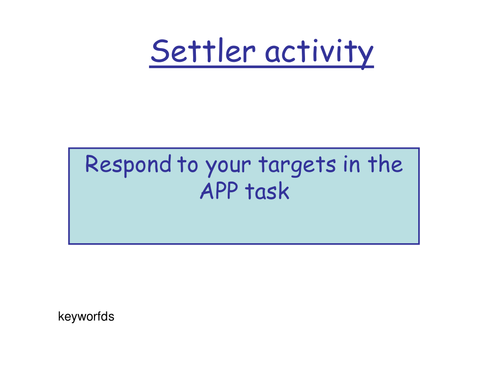 Settler activity

Respond to your targets in the APP task

keyworfds